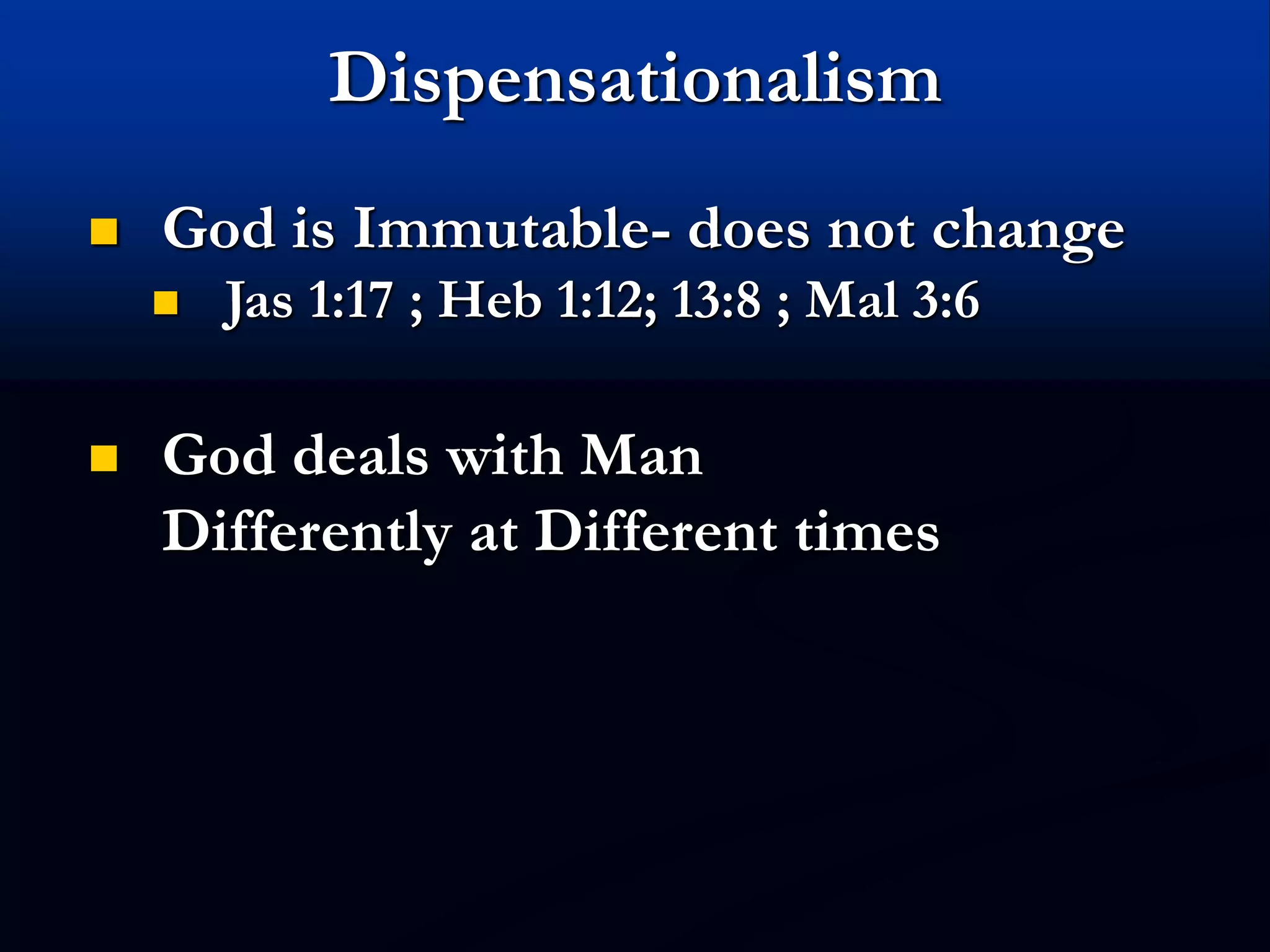 Dispensationalism

God is Immutable- does not change

Jas 1:17 ; Heb 1:12; 13:8 ; Mal 3:6

God deals with Man Differently at Different times